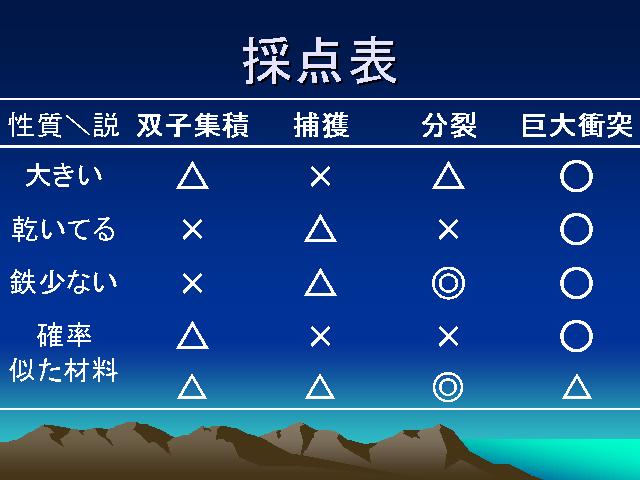 採点表

| 性質＼説 | 双子集積 | 捕獲 | 分裂 | 巨大衝突 |
|---|---|---|---|---|
| 大きい | △ | × | △ | ○ |
| 乾いてる | × | △ | × | ○ |
| 鉄少ない | × | △ | ◎ | ○ |
| 確率 | △ | × | × | ○ |
| 似た材料 | △ | △ | ◎ | △ |